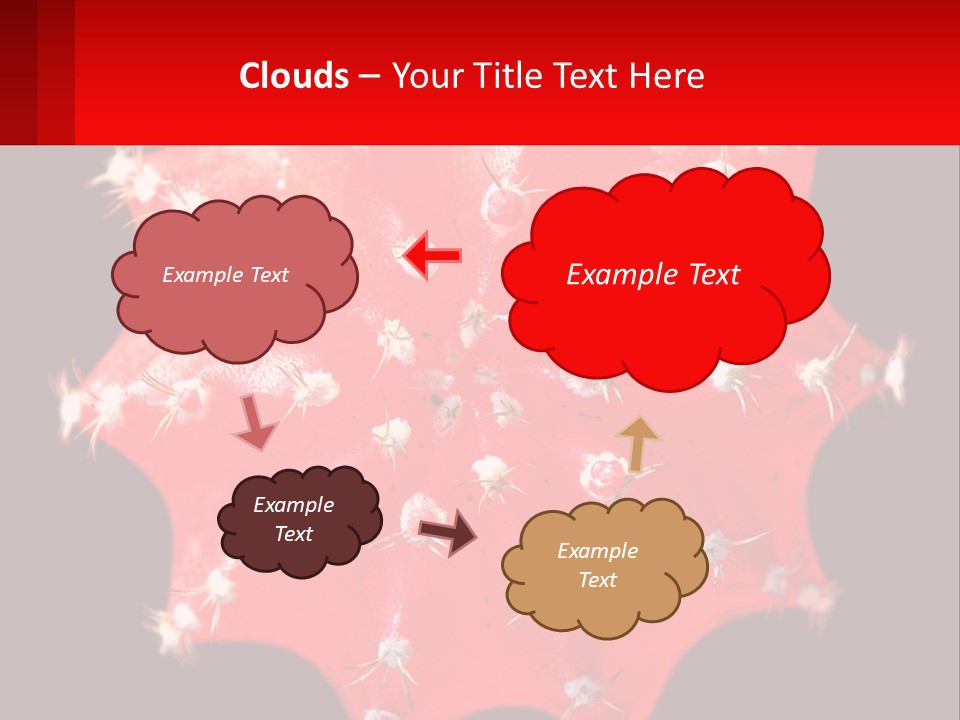 Clouds – Your Title Text Here

Example Text

Example Text

Example Text

Example Text